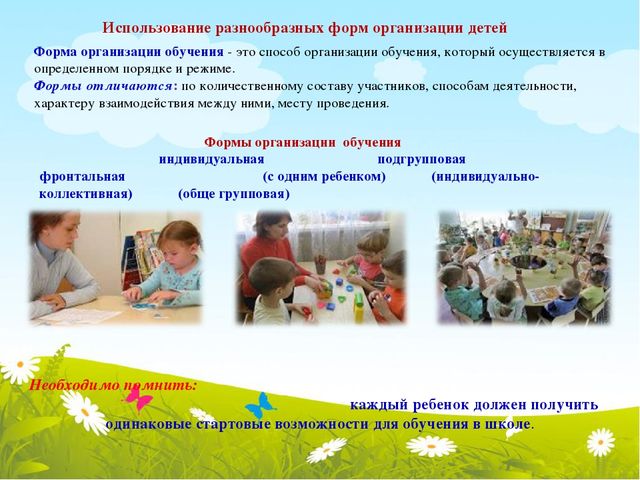 Использование разнообразных форм организации детей

Форма организации обучения - это способ организации обучения, который осуществляется в определенном порядке и режиме.
Формы отличаются: по количественному составу участников, способам деятельности, характеру взаимодействия между ними, месту проведения.

Формы организации обучения
индивидуальная подгрупповая
фронтальная (с одним ребенком) (индивидуально-коллективная) (обще групповая)

Необходимо помнить:
каждый ребенок должен получить одинаковые стартовые возможности для обучения в школе.